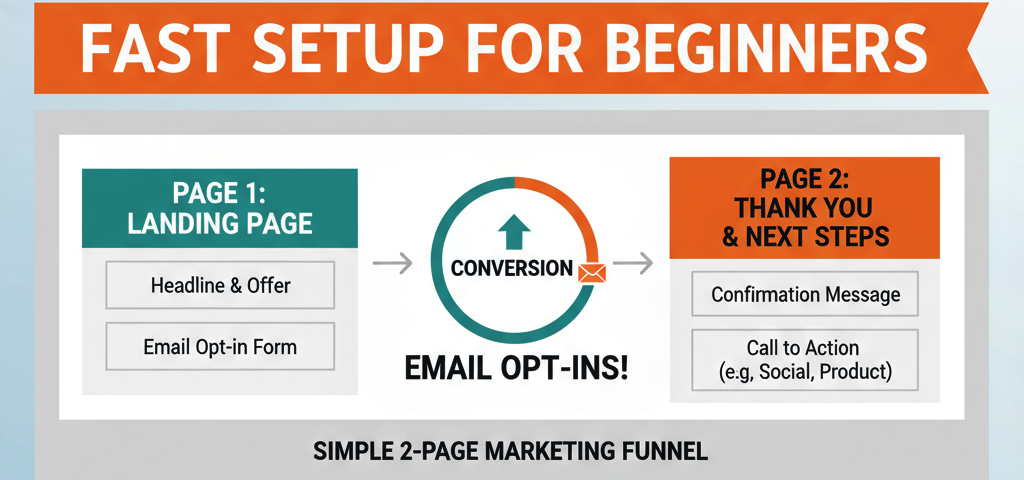 FAST SETUP FOR BEGINNERS

PAGE 1: LANDING PAGE

Headline & Offer

Email Opt-in Form

CONVERSION

EMAIL OPT-INS!

PAGE 2: THANK YOU & NEXT STEPS

Confirmation Message

Call to Action (e.g, Social, Product)

SIMPLE 2-PAGE MARKETING FUNNEL